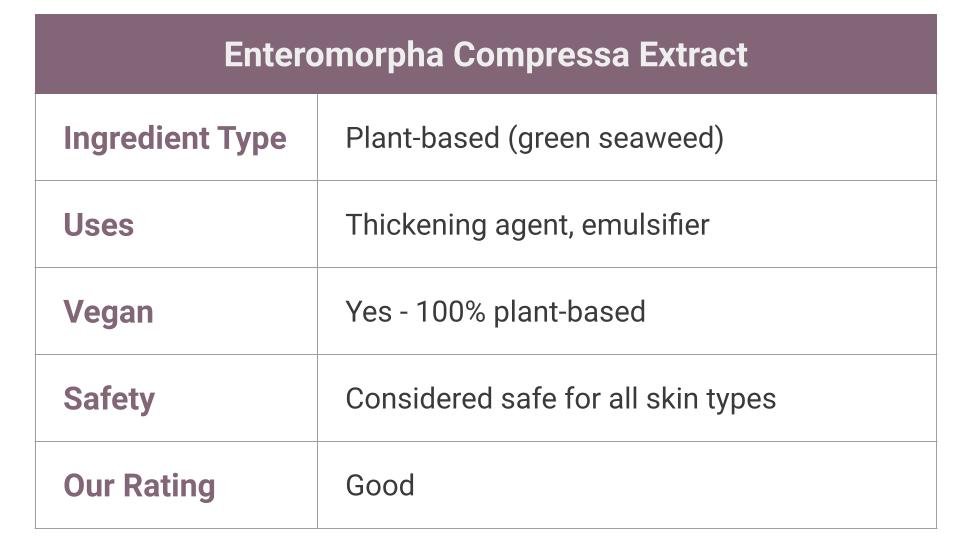 | Enteromorpha Compressa Extract | |
|---|---|
| Ingredient Type | Plant-based (green seaweed) |
| Uses | Thickening agent, emulsifier |
| Vegan | Yes - 100% plant-based |
| Safety | Considered safe for all skin types |
| Our Rating | Good |